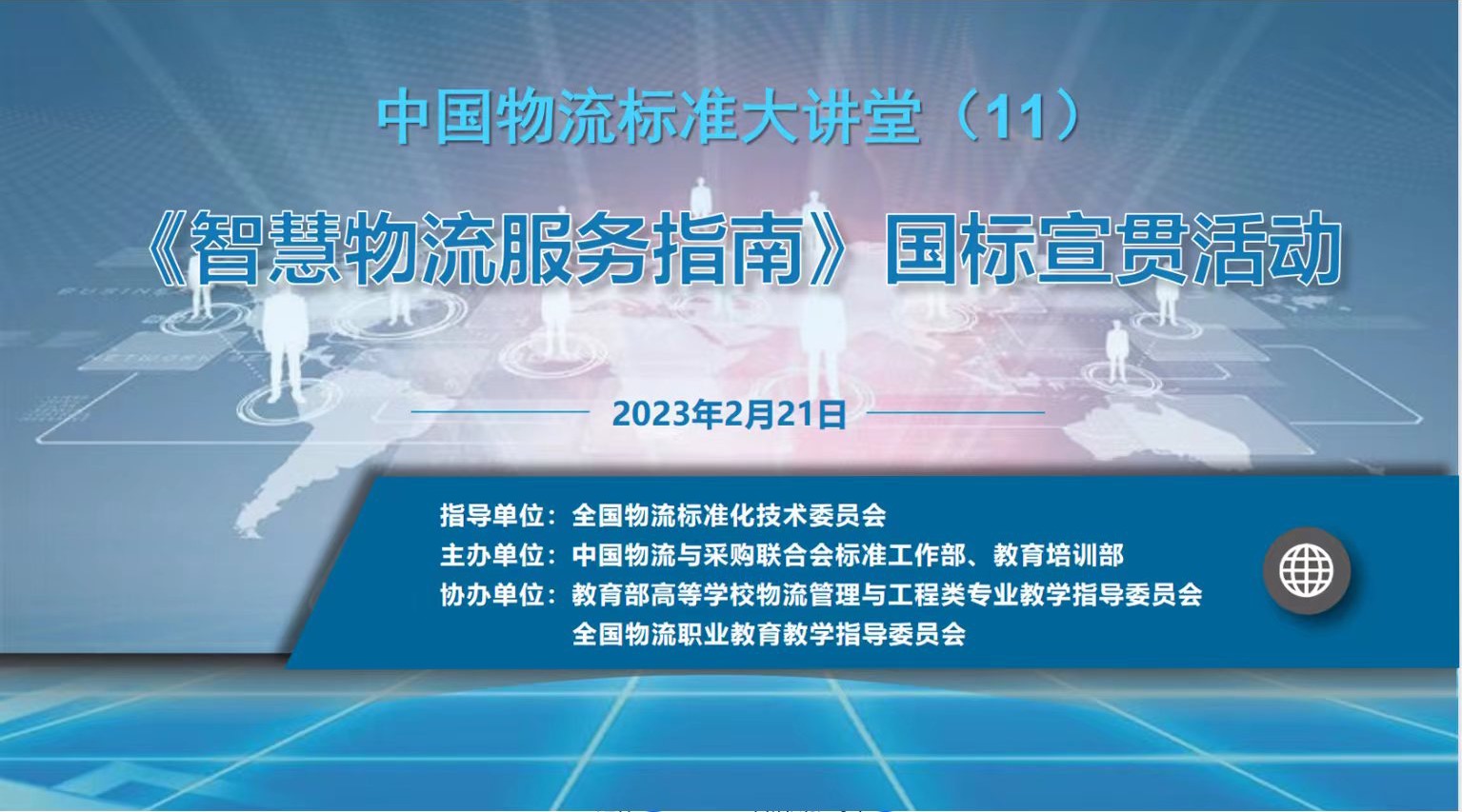 中国物流标准大讲堂（11）

《智慧物流服务指南》国标宣贯活动

2023年2月21日

指导单位：全国物流标准化技术委员会
主办单位：中国物流与采购联合会标准工作部、教育培训部
协办单位：教育部高等学校物流管理与工程类专业教学指导委员会
全国物流职业教育教学指导委员会